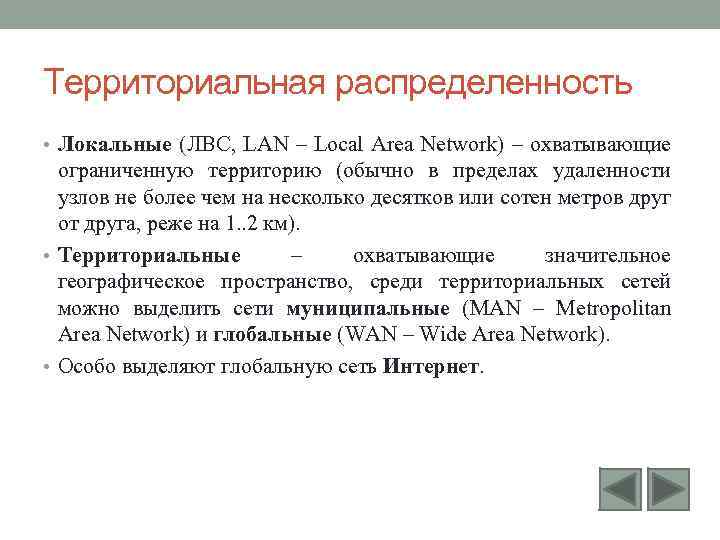 Территориальная распределенность

• Локальные (ЛВС, LAN – Local Area Network) – охватывающие ограниченную территорию (обычно в пределах удаленности узлов не более чем на несколько десятков или сотен метров друг от друга, реже на 1..2 км).

• Территориальные – охватывающие значительное географическое пространство, среди территориальных сетей можно выделить сети муниципальные (MAN – Metropolitan Area Network) и глобальные (WAN – Wide Area Network).

• Особо выделяют глобальную сеть Интернет.